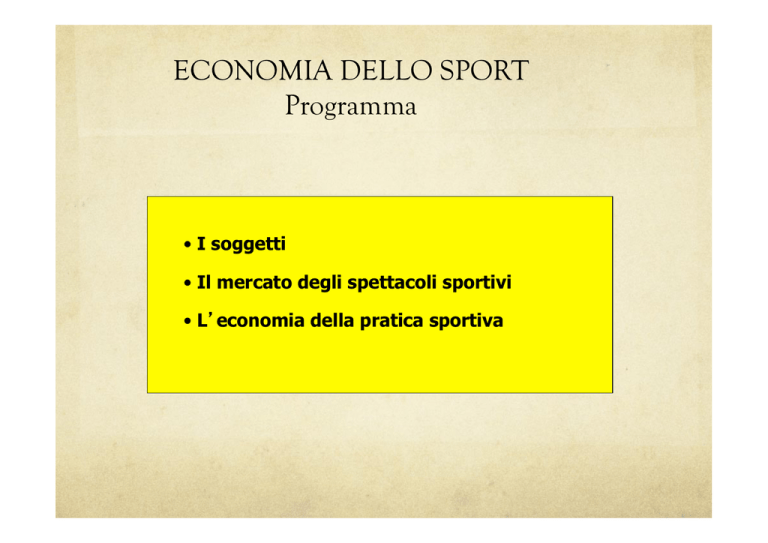 ECONOMIA DELLO SPORT
Programma

• I soggetti
• Il mercato degli spettacoli sportivi
• L'economia della pratica sportiva